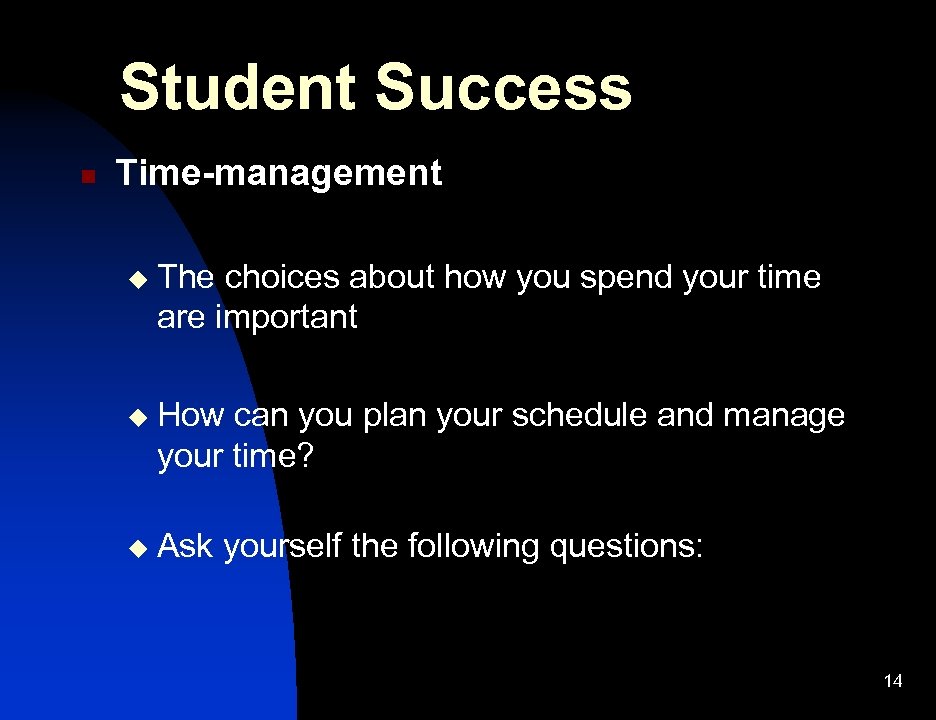 Student Success

Time-management

The choices about how you spend your time are important

How can you plan your schedule and manage your time?

Ask yourself the following questions:

14